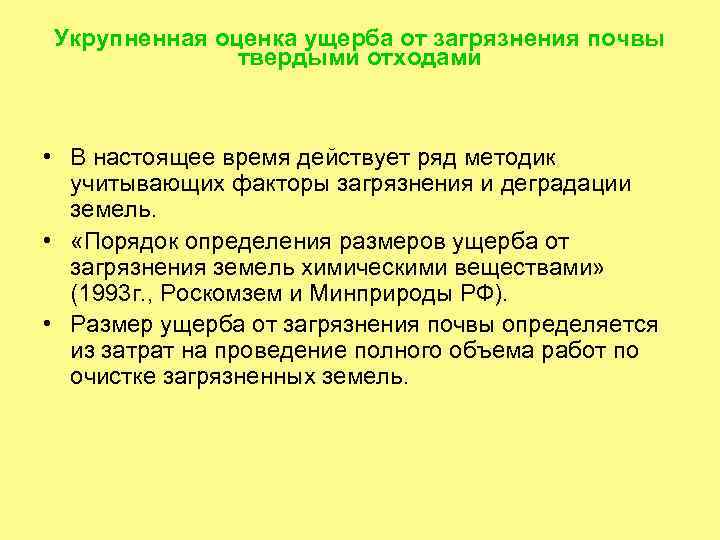 Укрупненная оценка ущерба от загрязнения почвы твердыми отходами

• В настоящее время действует ряд методик учитывающих факторы загрязнения и деградации земель.

• «Порядок определения размеров ущерба от загрязнения земель химическими веществами» (1993г., Роскомзем и Минприроды РФ).

• Размер ущерба от загрязнения почвы определяется из затрат на проведение полного объема работ по очистке загрязненных земель.